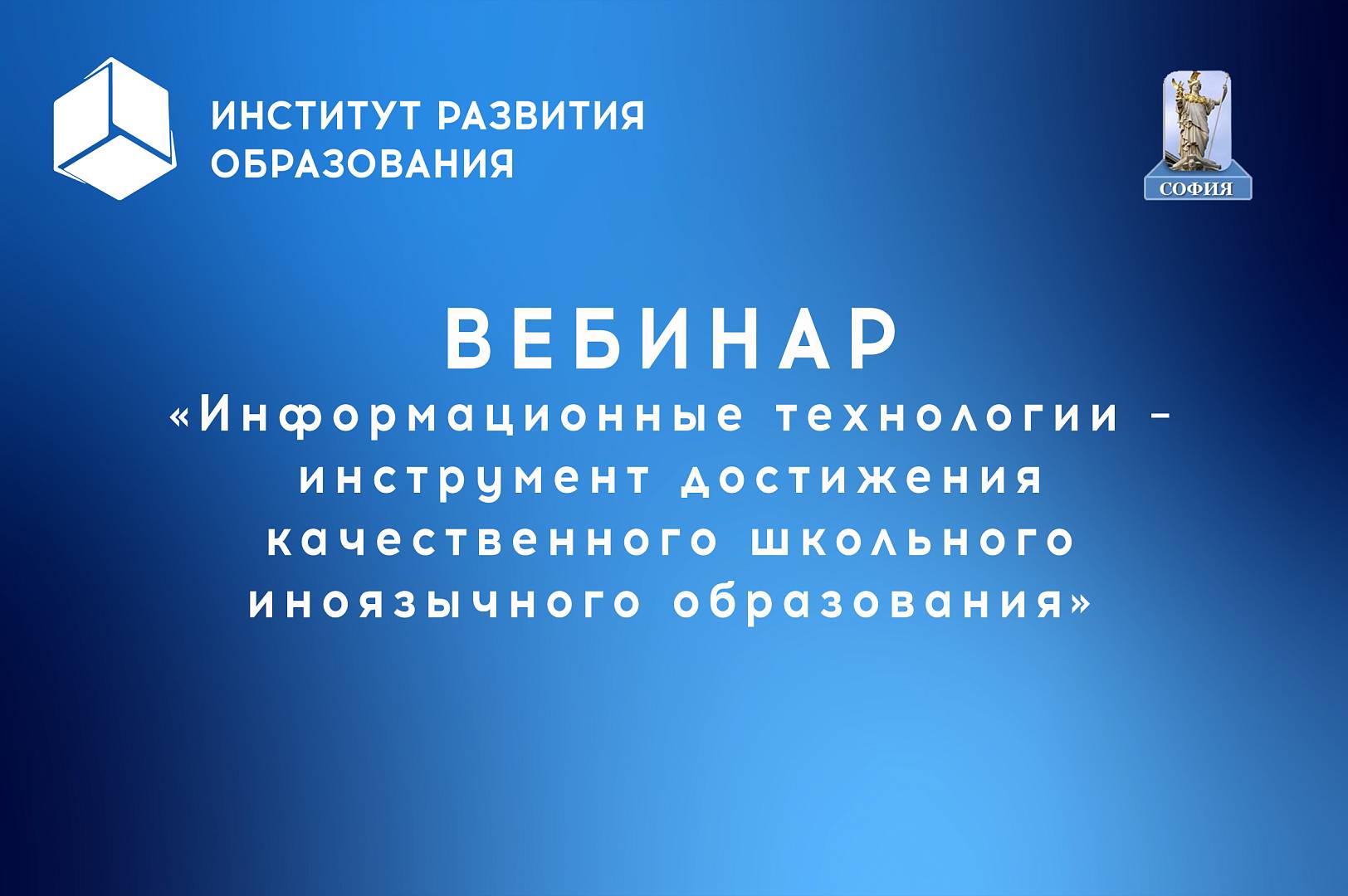 ИНСТИТУТ РАЗВИТИЯ ОБРАЗОВАНИЯ

СОФИЯ

ВЕБИНАР

«Информационные технологии – инструмент достижения качественного школьного иноязычного образования»